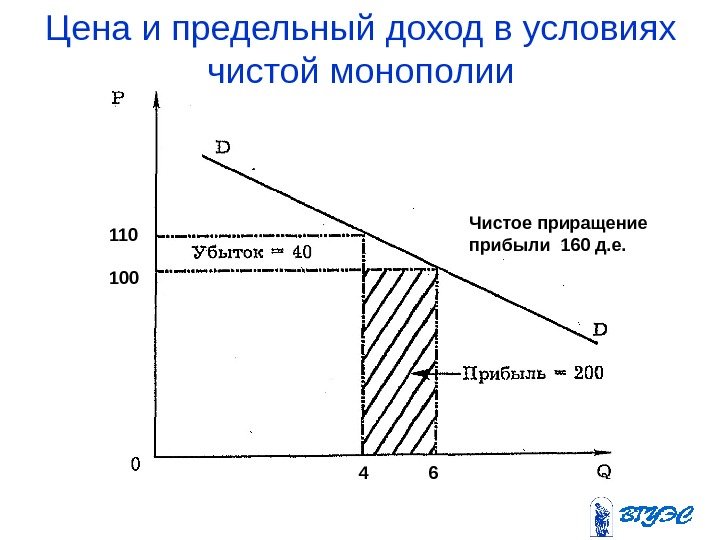 Цена и предельный доход в условиях чистой монополии

P

D

Чистое приращение прибыли 160 д.е.

110

Убыток = 40

100

D

Прибыль = 200

0

4

6

Q

ВГУЭС